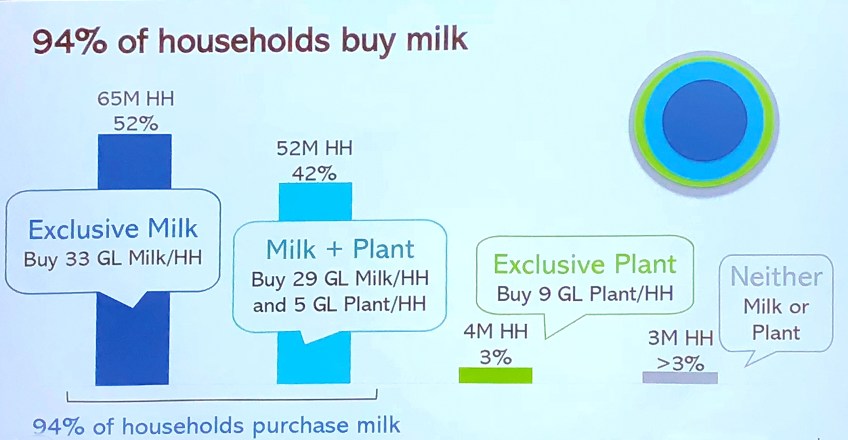 94% of households buy milk

65M HH
52%

Exclusive Milk
Buy 33 GL Milk/HH

52M HH
42%

Milk + Plant
Buy 29 GL Milk/HH and 5 GL Plant/HH

Exclusive Plant
Buy 9 GL Plant/HH

4M HH
3%

3M HH
>3%

Neither
Milk or
Plant

94% of households purchase milk